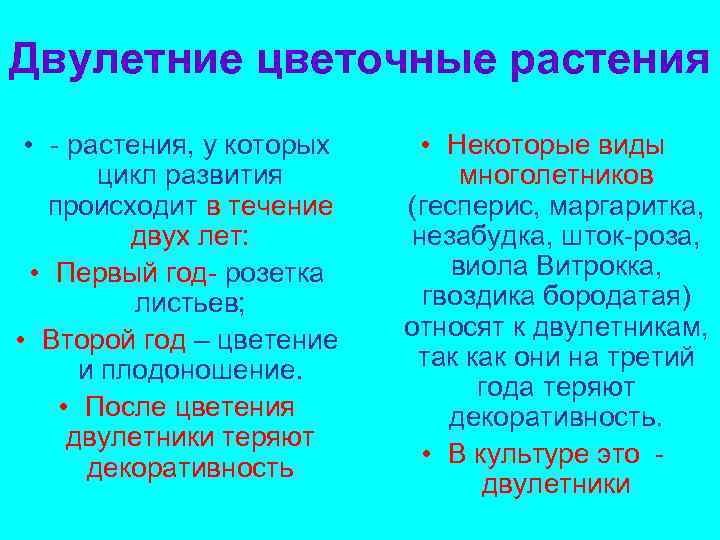 Двулетние цветочные растения

• - растения, у которых цикл развития происходит в течение двух лет:
• Первый год- розетка листьев;
• Второй год – цветение и плодоношение.
• После цветения двулетники теряют декоративность

• Некоторые виды многолетников (гесперис, маргаритка, незабудка, шток-роза, виола Витрокка, гвоздика бородатая) относят к двулетникам, так как они на третий года теряют декоративность.
• В культуре это - двулетники